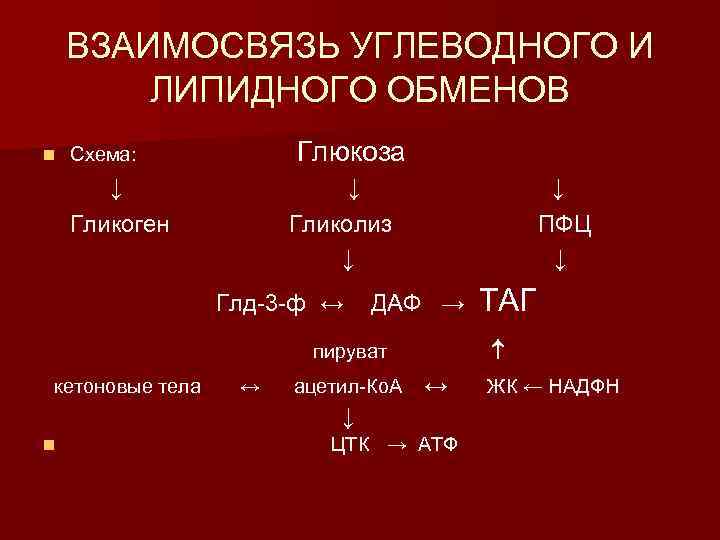 ВЗАИМОСВЯЗЬ УГЛЕВОДНОГО И ЛИПИДНОГО ОБМЕНОВ

Схема: Глюкоза

↓ ↓ ↓

Гликоген Гликолиз ПФЦ

↓ ↓

Глд-3-ф ↔ ДАФ → ТАГ

пируват ↑

кетоновые тела ↔ ацетил-КоА ↔ ЖК ← НАДФН

↓

ЦТК → АТФ